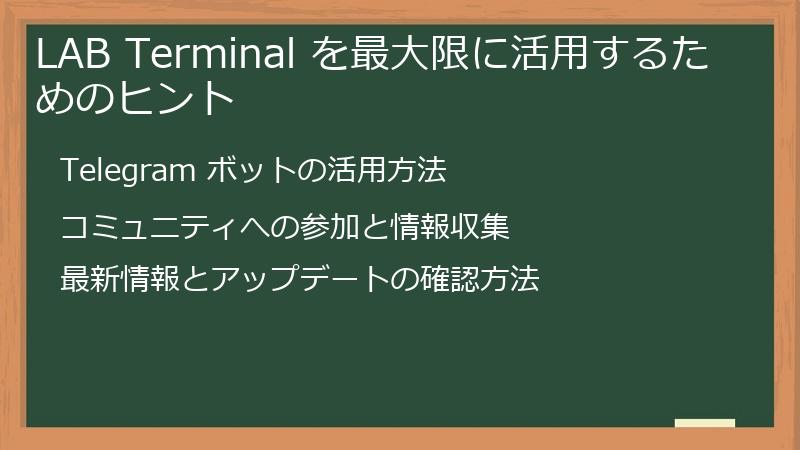 LAB Terminal を最大限に活用するためのヒント

Telegram ボットの活用方法

コミュニティへの参加と情報収集

最新情報とアップデートの確認方法